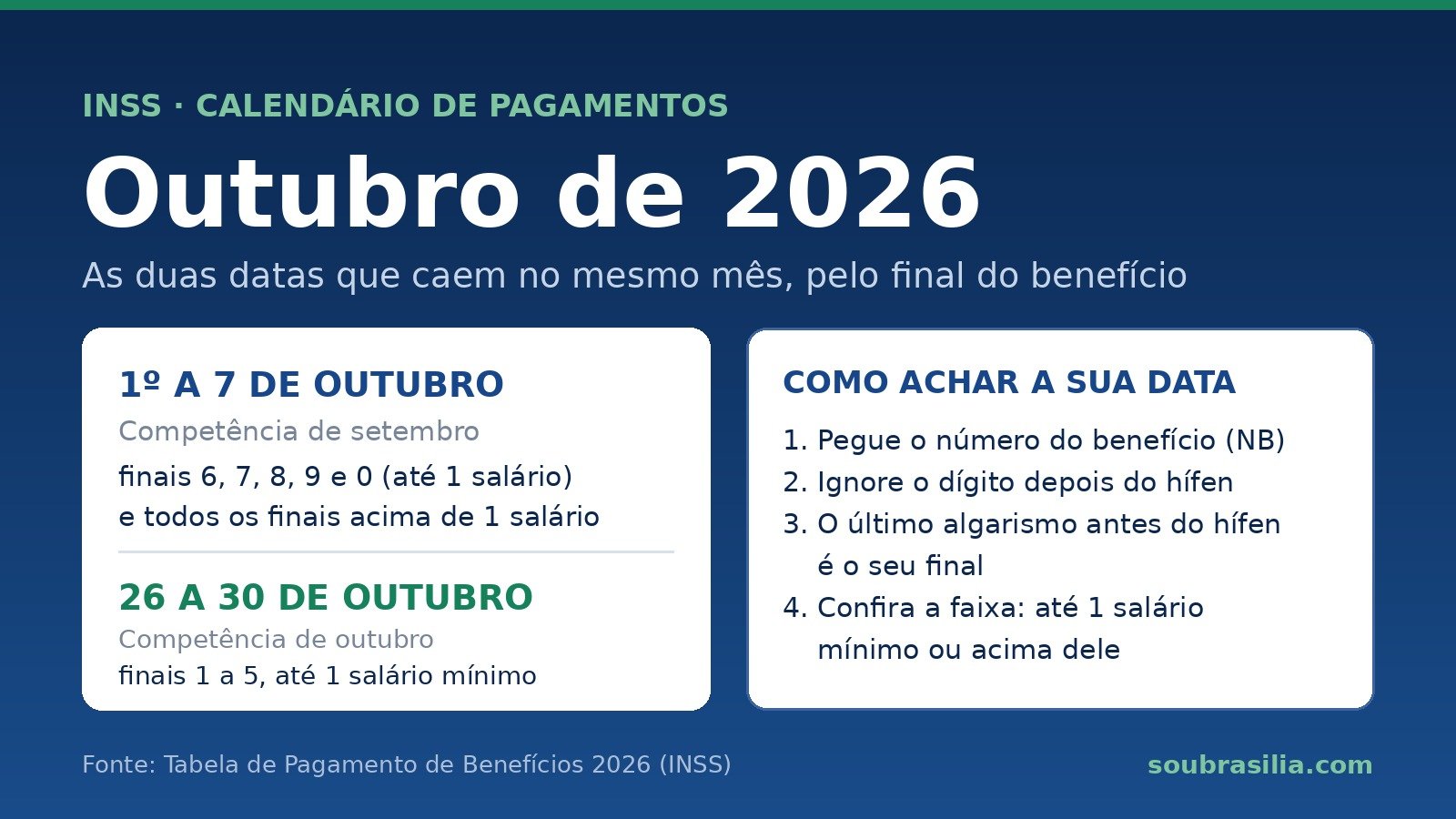 INSS · CALENDÁRIO DE PAGAMENTOS

Outubro de 2026

As duas datas que caem no mesmo mês, pelo final do benefício

1º A 7 DE OUTUBRO

Competência de setembro

finais 6, 7, 8, 9 e 0 (até 1 salário) e todos os finais acima de 1 salário

26 A 30 DE OUTUBRO

Competência de outubro

finais 1 a 5, até 1 salário mínimo

COMO ACHAR A SUA DATA

1. Pegue o número do benefício (NB)
2. Ignore o dígito depois do hífen
3. O último algarismo antes do hífen é o seu final
4. Confira a faixa: até 1 salário mínimo ou acima dele

Fonte: Tabela de Pagamento de Benefícios 2026 (INSS)

soubrasilia.com